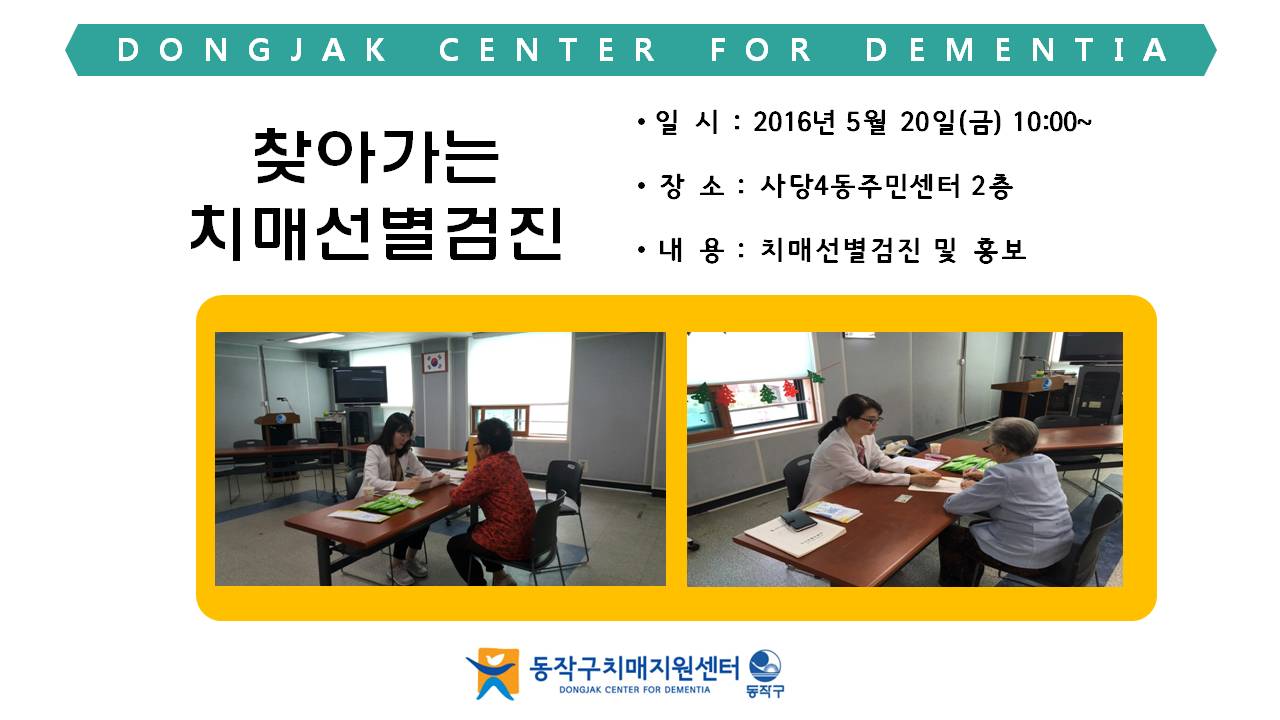 DONGJAK CENTER FOR DEMENTIA

찾아가는
치매선별검진

• 일 시 : 2016년 5월 20일(금) 10:00~

• 장 소 : 사당4동주민센터 2층

• 내 용 : 치매선별검진 및 홍보

동작구치매지원센터
DONGJAK CENTER FOR DEMENTIA
동작구